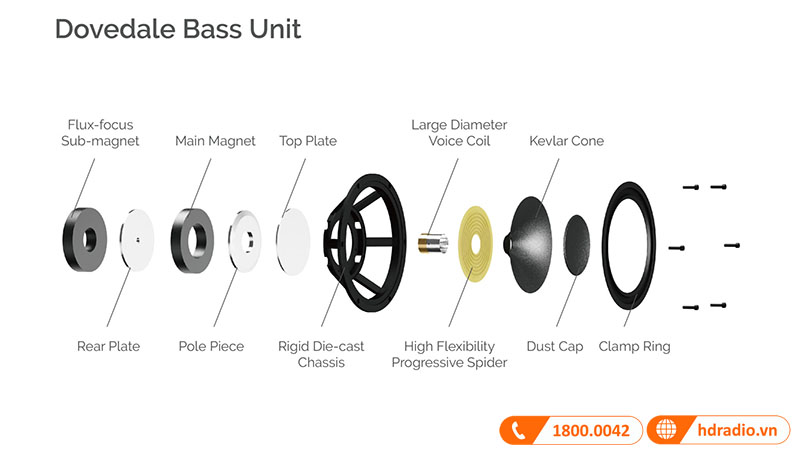 Dovedale Bass Unit

Flux-focus Sub-magnet

Main Magnet

Top Plate

Large Diameter Voice Coil

Kevlar Cone

Rear Plate

Pole Piece

Rigid Die-cast Chassis

High Flexibility Progressive Spider

Dust Cap

Clamp Ring

1800.0042

hdradio.vn